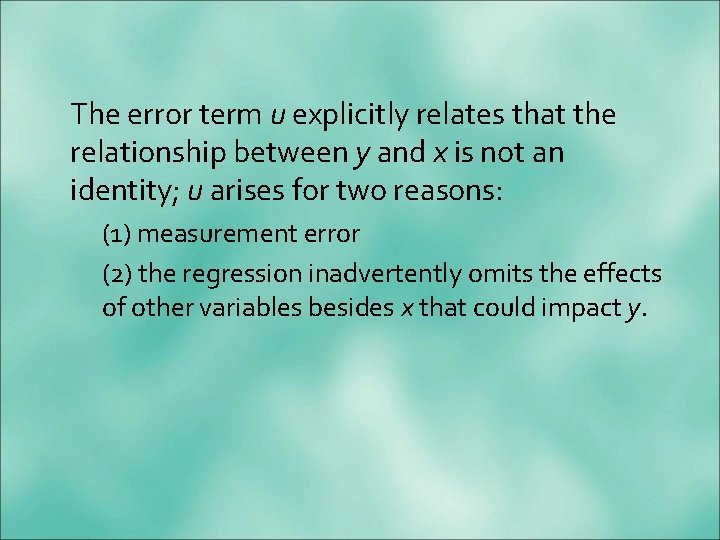 The error term $u$ explicitly relates that the relationship between $y$ and $x$ is not an identity; $u$ arises for two reasons:

(1) measurement error

(2) the regression inadvertently omits the effects of other variables besides $x$ that could impact $y$.